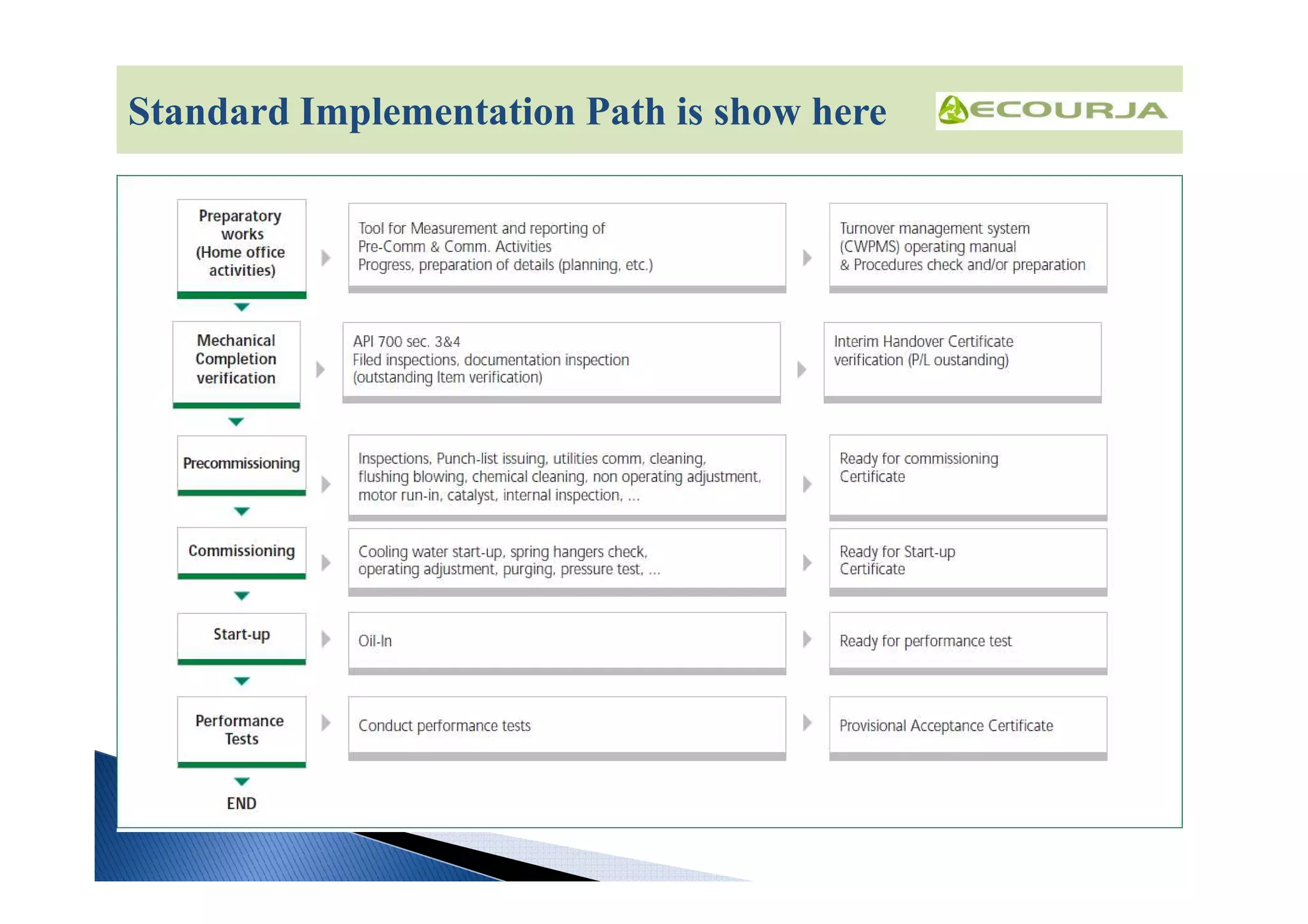 Standard Implementation Path is show here

ECOURJA

Preparatory works (Home office activities)

Tool for Measurement and reporting of Pre-Comm & Comm. Activities Progress, preparation of details (planning, etc.)

Turnover management system (CWPMS) operating manual & Procedures check and/or preparation

Mechanical Completion verification

API 700 sec. 3&4 Filed inspections, documentation inspection (outstanding Item verification)

Interim Handover Certificate verification (P/L oustanding)

Precommissioning

Inspections, Punch-list issuing, utilities comm, cleaning, flushing blowing, chemical cleaning, non operating adjustment, motor run-in, catalyst, internal inspection, ...

Ready for commissioning Certificate

Commissioning

Cooling water start-up, spring hangers check, operating adjustment, purging, pressure test, ...

Ready for Start-up Certificate

Start-up

Oil-In

Ready for performance test

Performance Tests

Conduct performance tests

Provisional Acceptance Certificate

END